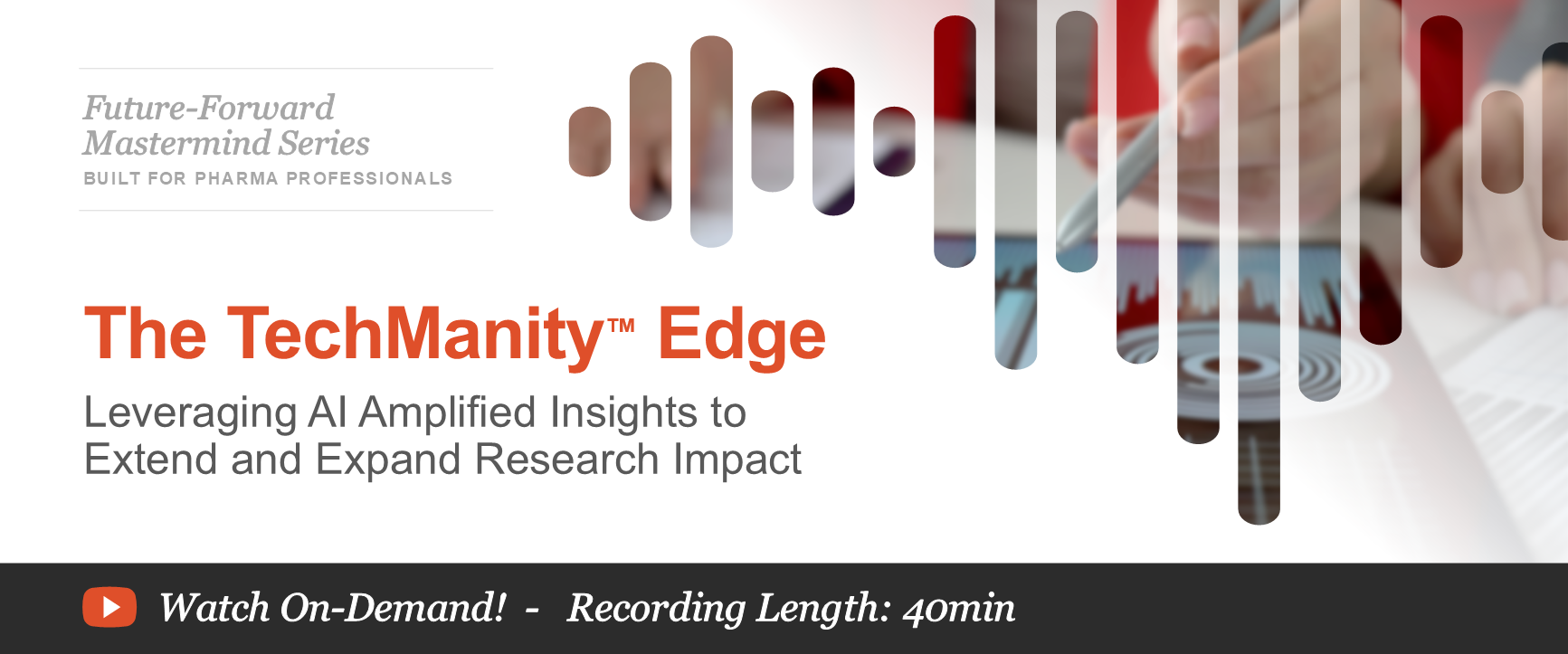 Future-Forward
Mastermind Series
BUILT FOR PHARMA PROFESSIONALS

The TechManity™ Edge

Leveraging AI Amplified Insights to Extend and Expand Research Impact

Watch On-Demand! - Recording Length: 40min